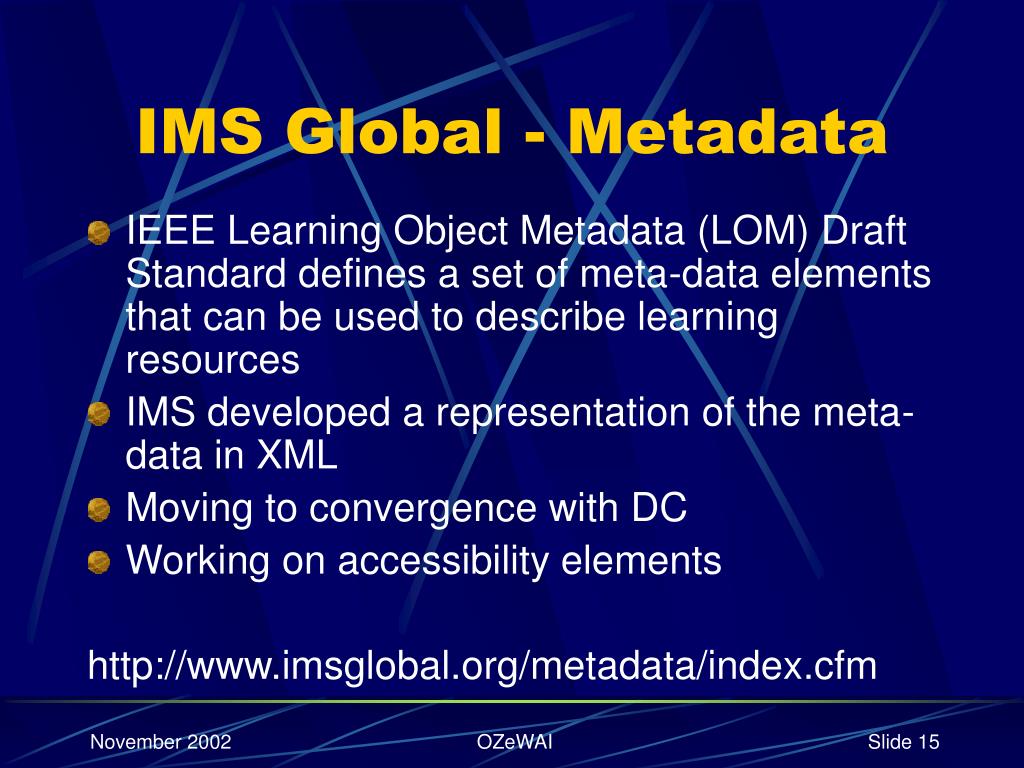 IMS Global - Metadata

IEEE Learning Object Metadata (LOM) Draft Standard defines a set of meta-data elements that can be used to describe learning resources

IMS developed a representation of the meta-data in XML

Moving to convergence with DC

Working on accessibility elements

http://www.imsglobal.org/metadata/index.cfm

November 2002

OZeWAI

Slide 15